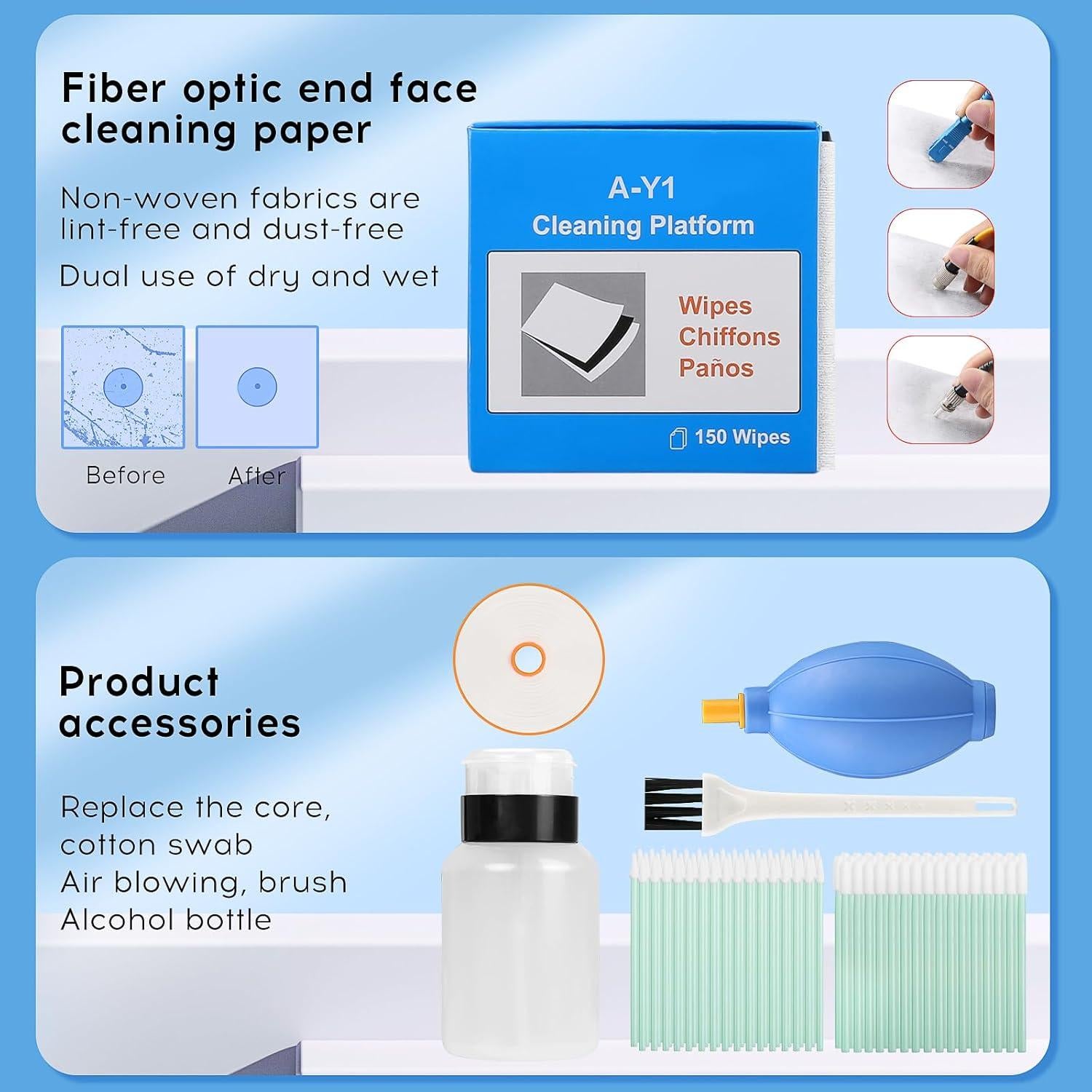 Fiber optic end face cleaning paper

Non-woven fabrics are lint-free and dust-free

Dual use of dry and wet

Before

After

A-Y1
Cleaning Platform

Wipes
Chiffons
Paños

150 Wipes

Product accessories

Replace the core, cotton swab
Air blowing, brush
Alcohol bottle